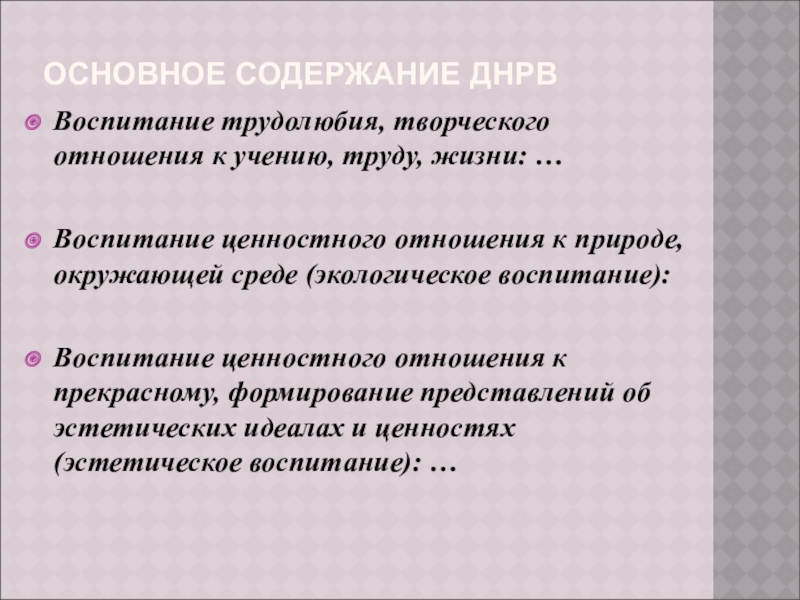 ОСНОВНОЕ СОДЕРЖАНИЕ ДНРВ

Воспитание трудолюбия, творческого отношения к учению, труду, жизни: …

Воспитание ценностного отношения к природе, окружающей среде (экологическое воспитание):

Воспитание ценностного отношения к прекрасному, формирование представлений об эстетических идеалах и ценностях (эстетическое воспитание): …